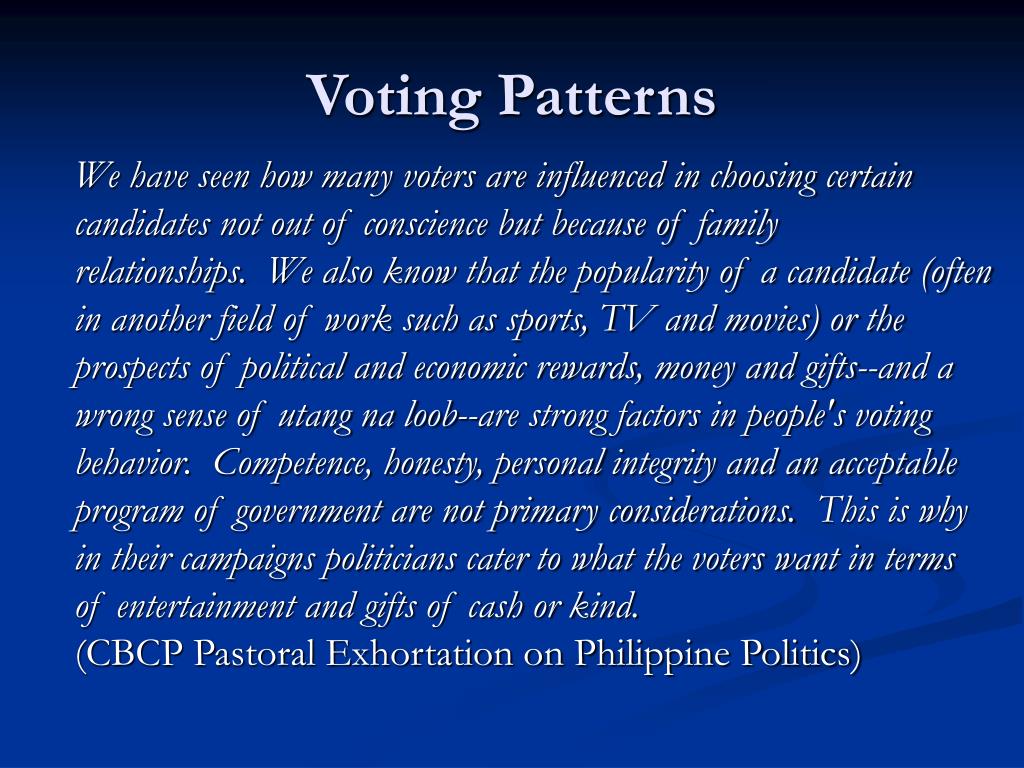 Voting Patterns

We have seen how many voters are influenced in choosing certain candidates not out of conscience but because of family relationships. We also know that the popularity of a candidate (often in another field of work such as sports, TV and movies) or the prospects of political and economic rewards, money and gifts--and a wrong sense of utang na loob--are strong factors in people's voting behavior. Competence, honesty, personal integrity and an acceptable program of government are not primary considerations. This is why in their campaigns politicians cater to what the voters want in terms of entertainment and gifts of cash or kind.
(CBCP Pastoral Exhortation on Philippine Politics)